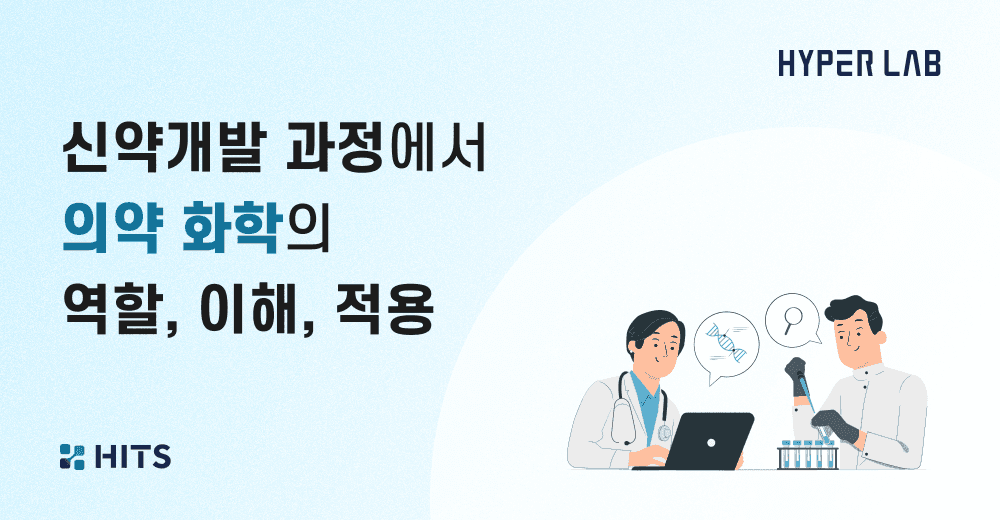 HYPER LAB

신약개발 과정에서
의약 화학의
역할, 이해, 적용

HITS